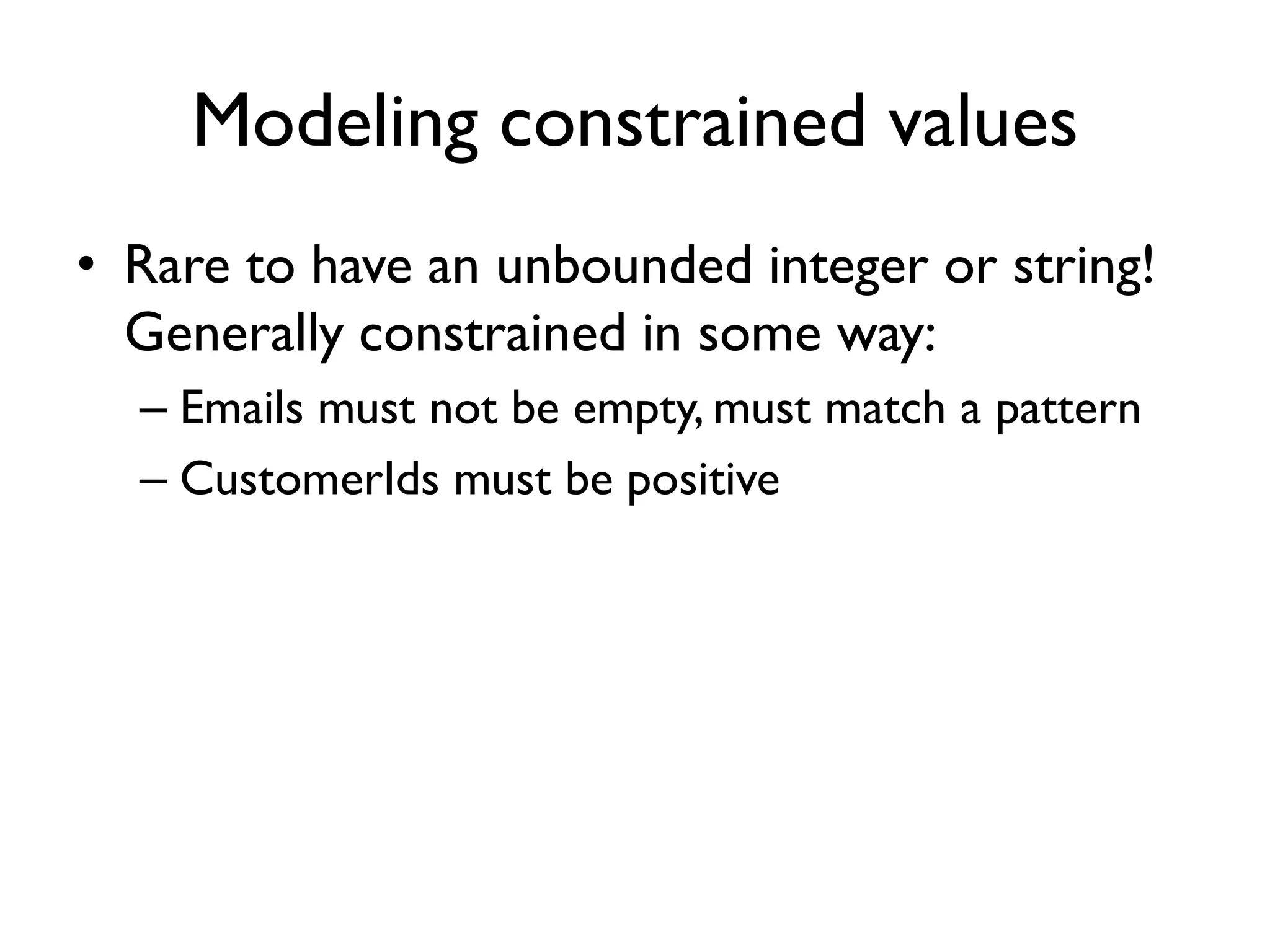 Modeling constrained values

• Rare to have an unbounded integer or string! Generally constrained in some way:

– Emails must not be empty, must match a pattern

– CustomerIds must be positive